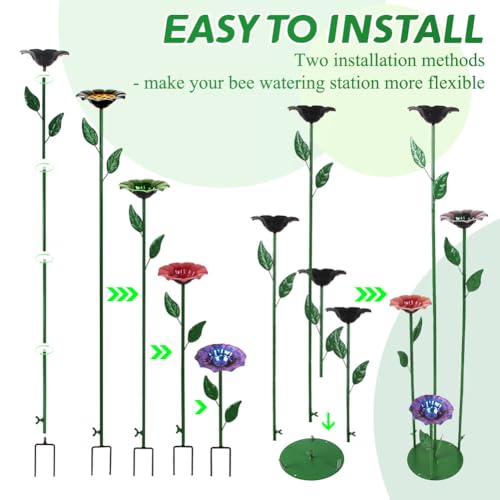 EASY TO INSTALL
Two installation methods
- make your bee watering station more flexible